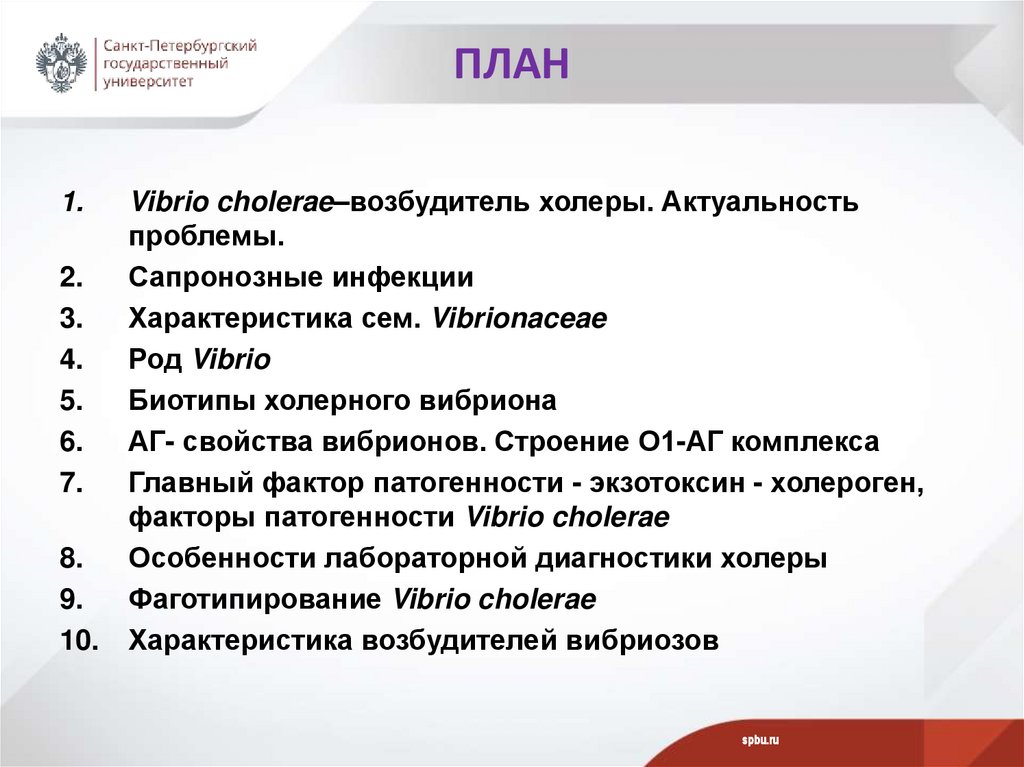 Санкт-Петербургский государственный университет

ПЛАН

1. Vibrio cholerae–возбудитель холеры. Актуальность проблемы.
2. Сапронозные инфекции
3. Характеристика сем. Vibrionaceae
4. Род Vibrio
5. Биотипы холерного вибриона
6. АГ- свойства вибрионов. Строение О1-АГ комплекса
7. Главный фактор патогенности - экзотоксин - холероген, факторы патогенности Vibrio cholerae
8. Особенности лабораторной диагностики холеры
9. Фаготипирование Vibrio cholerae
10. Характеристика возбудителей вибриозов

spbu.ru